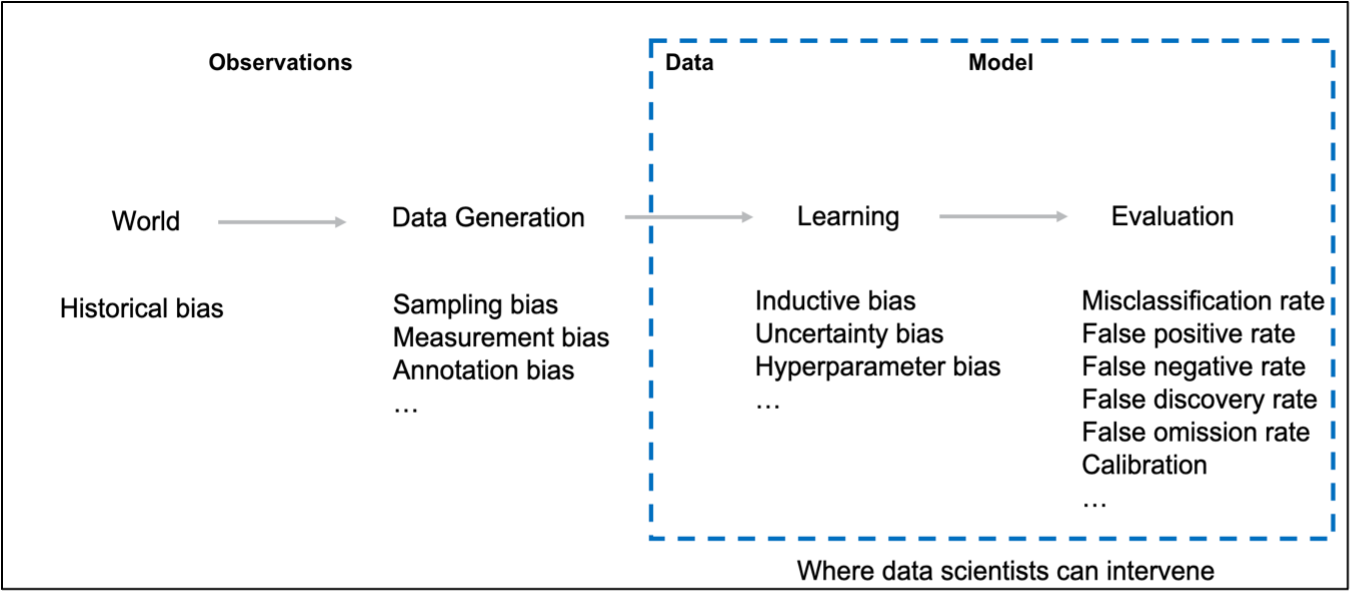 Observations

Data

Model

World

Data Generation

Learning

Evaluation

Historical bias

Sampling bias
Measurement bias
Annotation bias
…

Inductive bias
Uncertainty bias
Hyperparameter bias
…

Misclassification rate
False positive rate
False negative rate
False discovery rate
False omission rate
Calibration
…

Where data scientists can intervene